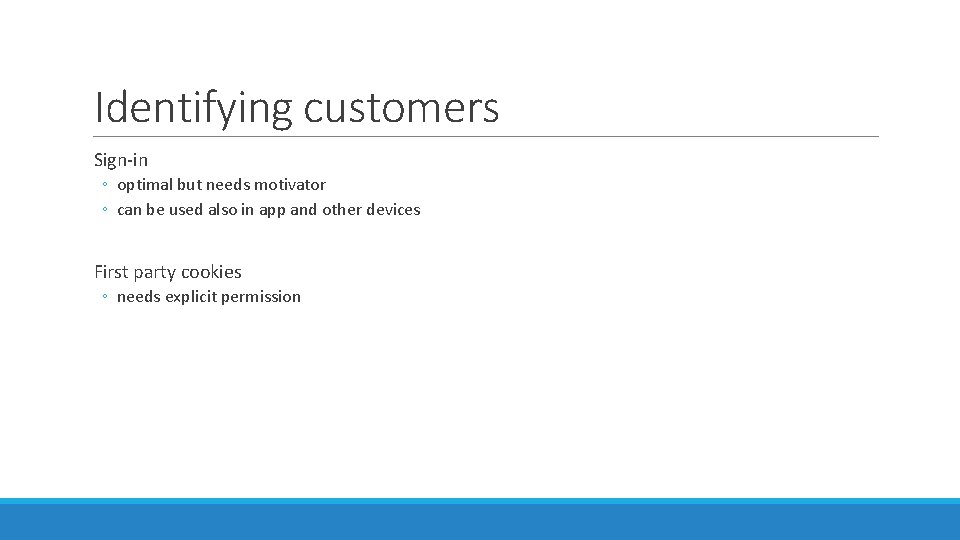 Identifying customers

Sign-in

◦ optimal but needs motivator
◦ can be used also in app and other devices

First party cookies

◦ needs explicit permission